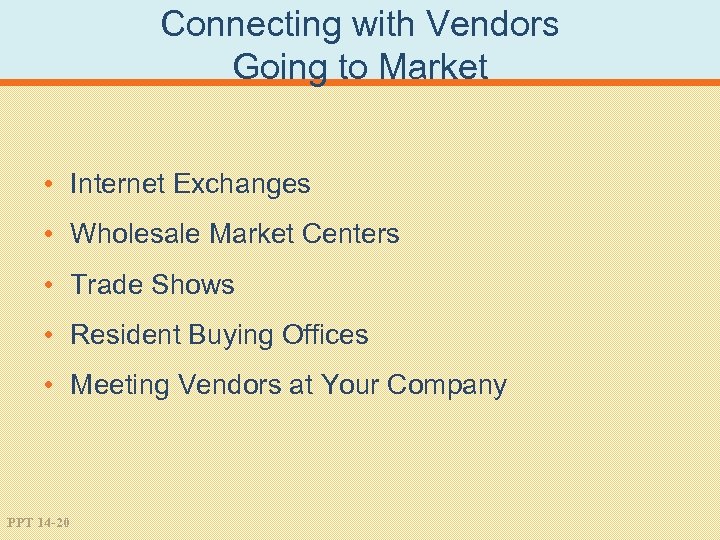 Connecting with Vendors
Going to Market

• Internet Exchanges
• Wholesale Market Centers
• Trade Shows
• Resident Buying Offices
• Meeting Vendors at Your Company

PPT 14-20